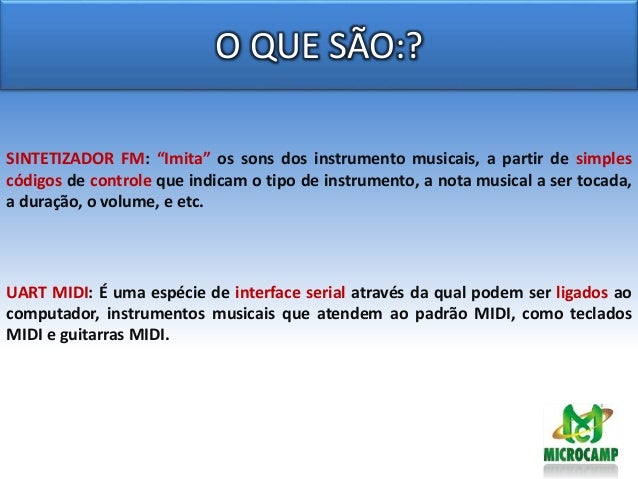 O QUE SÃO:?

SINTETIZADOR FM: “Imita” os sons dos instrumento musicais, a partir de simples códigos de controle que indicam o tipo de instrumento, a nota musical a ser tocada, a duração, o volume, e etc.

UART MIDI: É uma espécie de interface serial através da qual podem ser ligados ao computador, instrumentos musicais que atendem ao padrão MIDI, como teclados MIDI e guitarras MIDI.

MICROCAMP